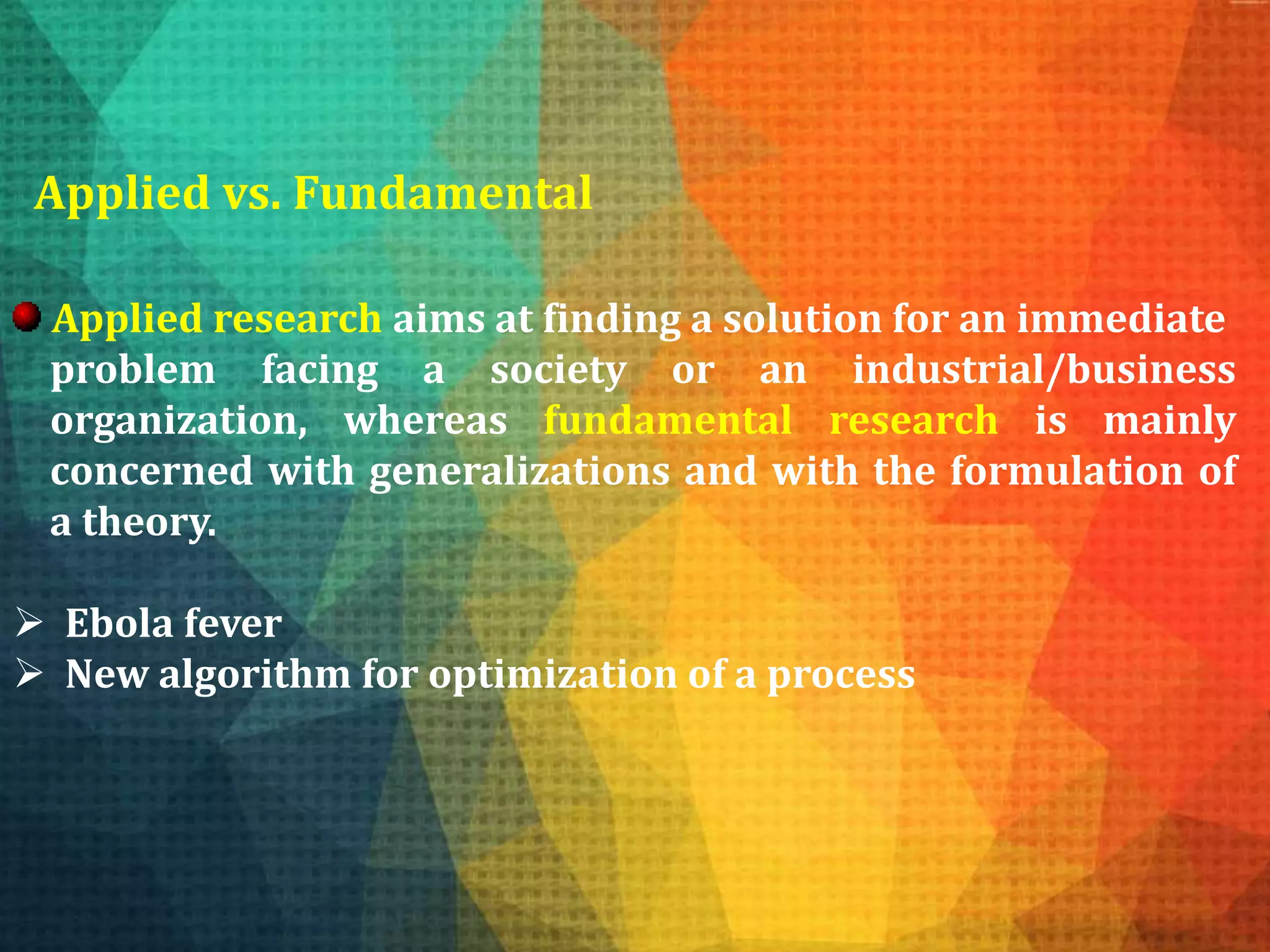 Applied vs. Fundamental

Applied research aims at finding a solution for an immediate problem facing a society or an industrial/business organization, whereas fundamental research is mainly concerned with generalizations and with the formulation of a theory.

➢ Ebola fever
➢ New algorithm for optimization of a process